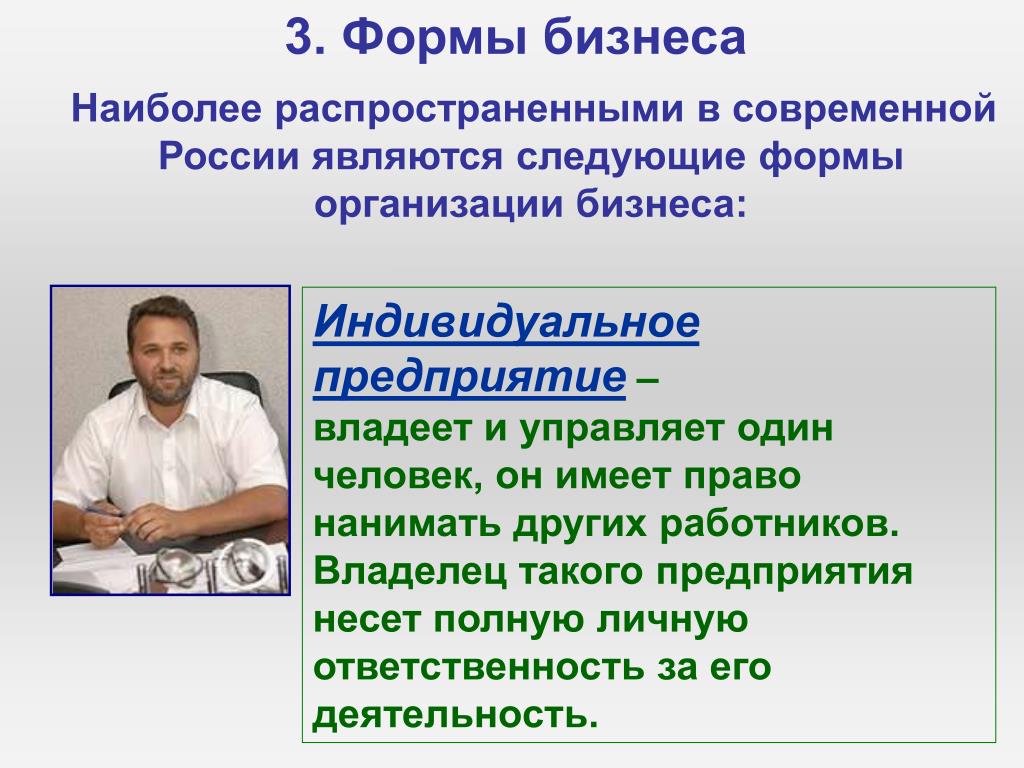 3. Формы бизнеса

Наиболее распространенными в современной России являются следующие формы организации бизнеса:

Индивидуальное предприятие – владеет и управляет один человек, он имеет право нанимать других работников. Владелец такого предприятия несет полную личную ответственность за его деятельность.